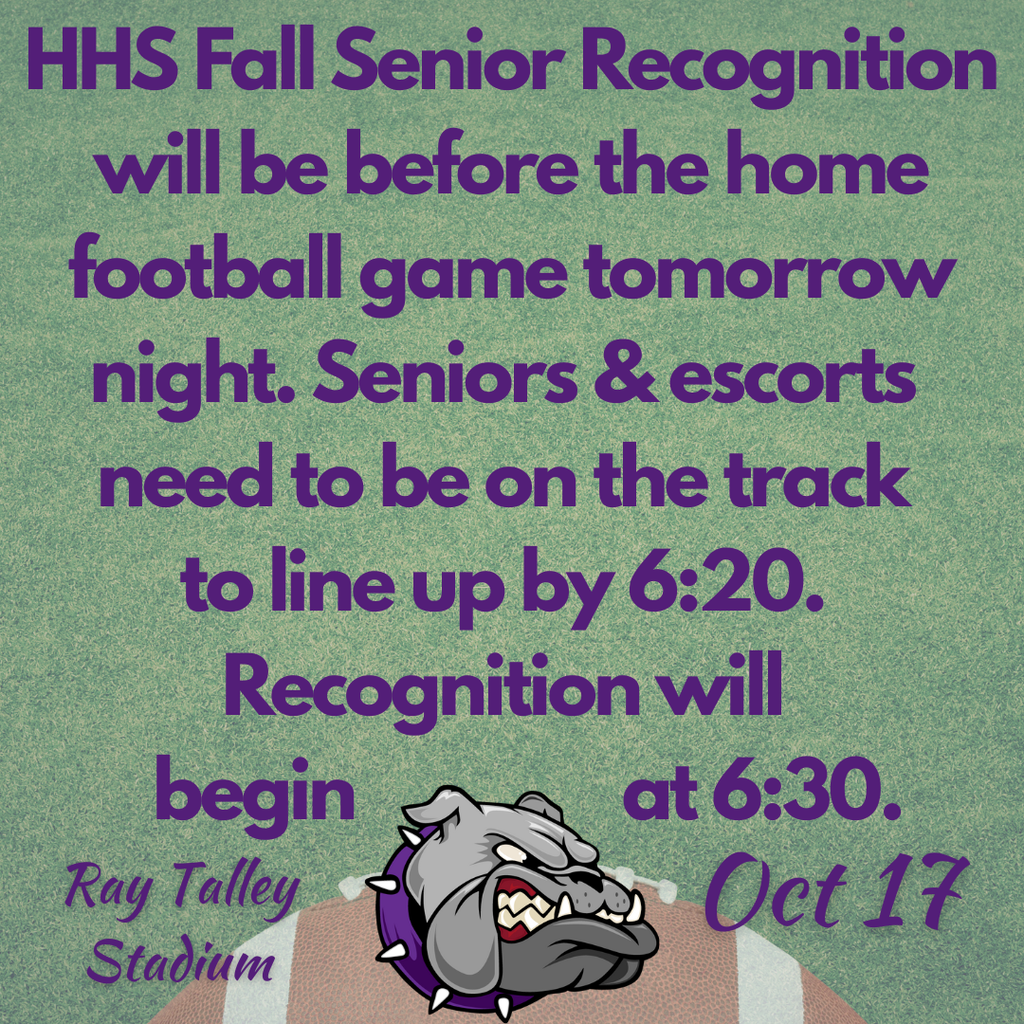 HHS Fall Senior Recognition will be before the home football game tomorrow night. Seniors & escorts need to be on the track to line up by 6:20. Recognition will begin at 6:30.

Ray Talley Stadium

Oct 17